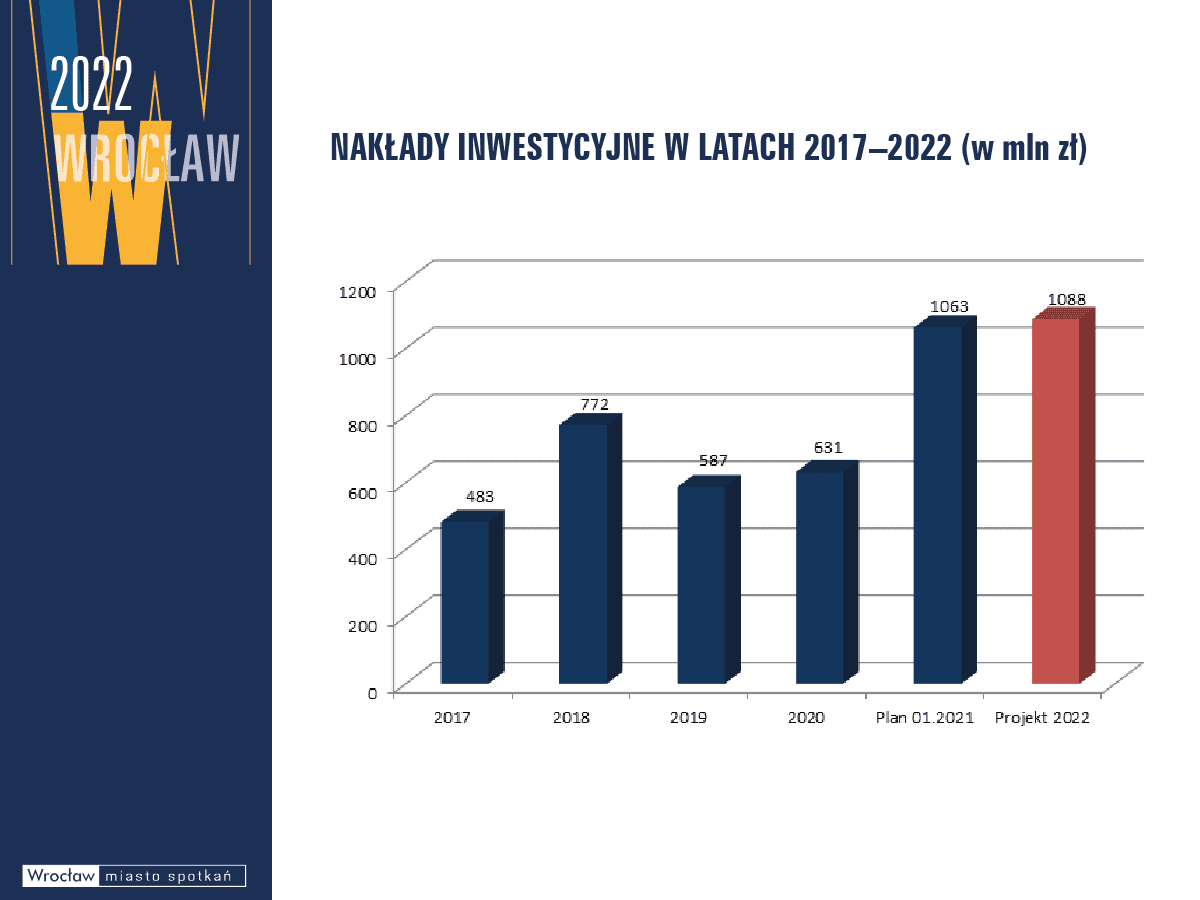 2022
WROCŁAW

NAKŁADY INWESTYCYJNE W LATACH 2017–2022 (w mln zł)

1200
1000
800
600
400
200
0

483
772
587
631
1063
1088

2017
2018
2019
2020
Plan 01.2021
Projekt 2022

Wrocław miasto spotkań